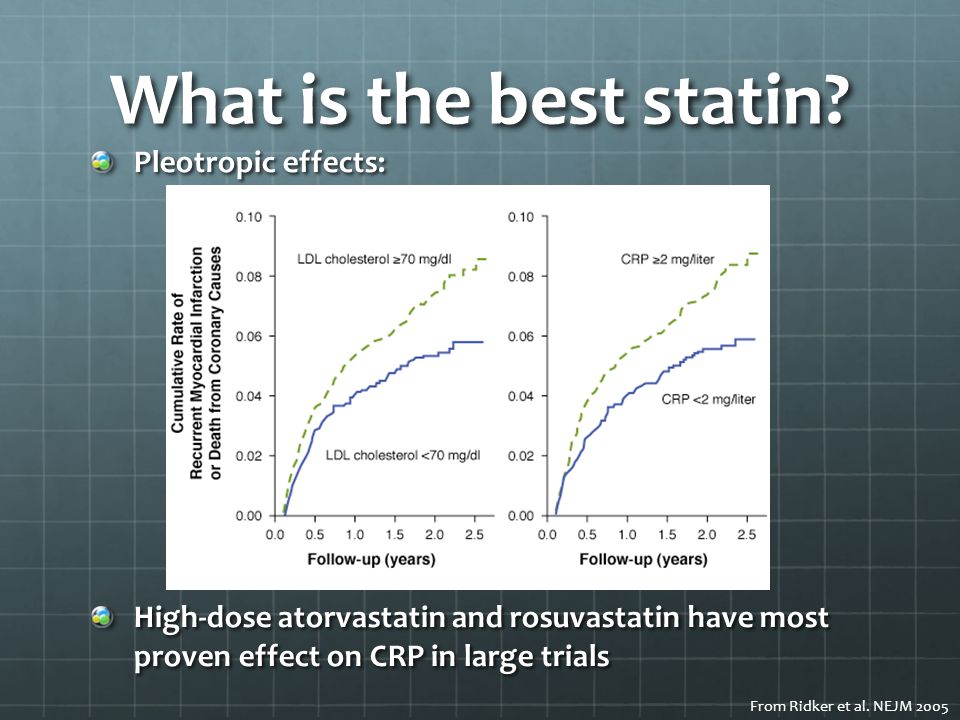 What is the best statin?

Pleotropic effects:

Cumulative Rate of Recurrent Myocardial Infarction or Death from Coronary Causes

0.10
0.08
0.06
0.04
0.02
0.00

LDL cholesterol ≥70 mg/dl

LDL cholesterol <70 mg/dl

0.0 0.5 1.0 1.5 2.0 2.5

Follow-up (years)

0.10
0.08
0.06
0.04
0.02
0.00

CRP ≥2 mg/liter

CRP <2 mg/liter

0.0 0.5 1.0 1.5 2.0 2.5

Follow-up (years)

High-dose atorvastatin and rosuvastatin have most proven effect on CRP in large trials

From Ridker et al. NEJM 2005